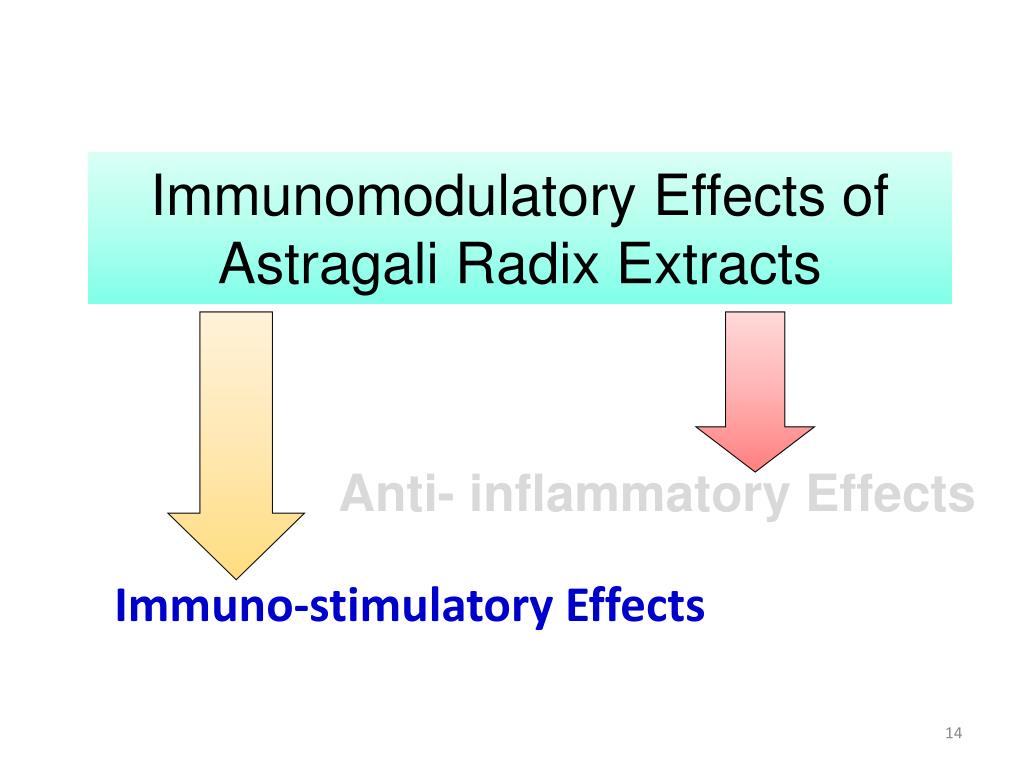 Immunomodulatory Effects of Astragali Radix Extracts

Anti- inflammatory Effects

Immuno-stimulatory Effects

14